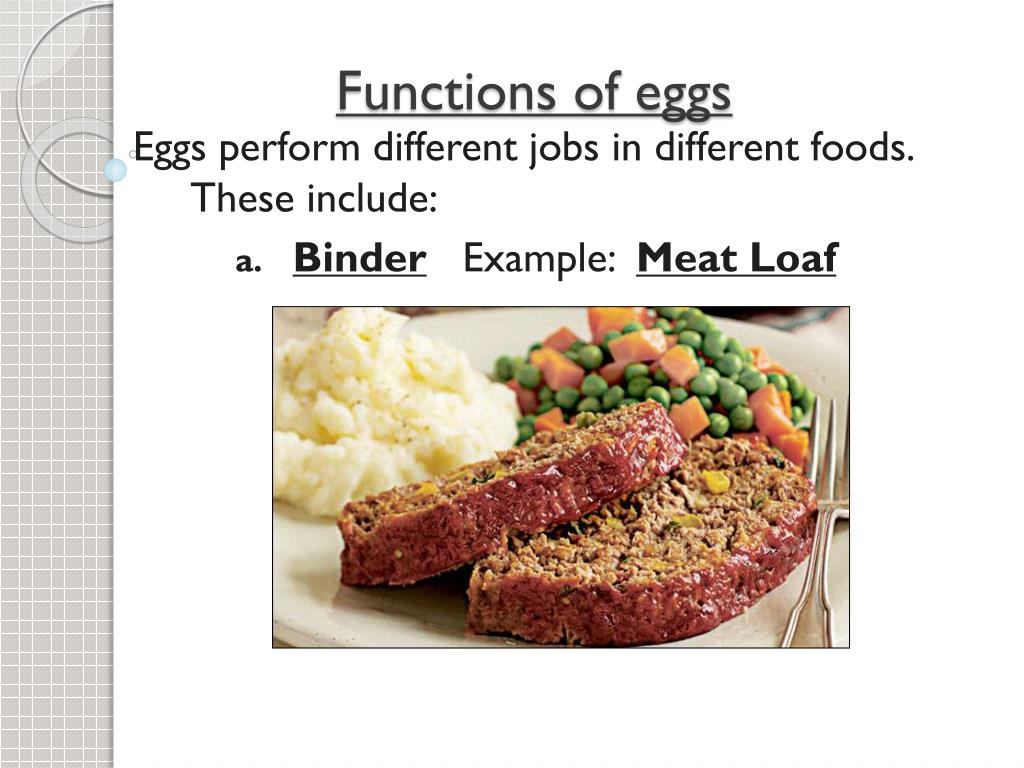 Functions of eggs

Eggs perform different jobs in different foods. These include:

a. Binder Example: Meat Loaf